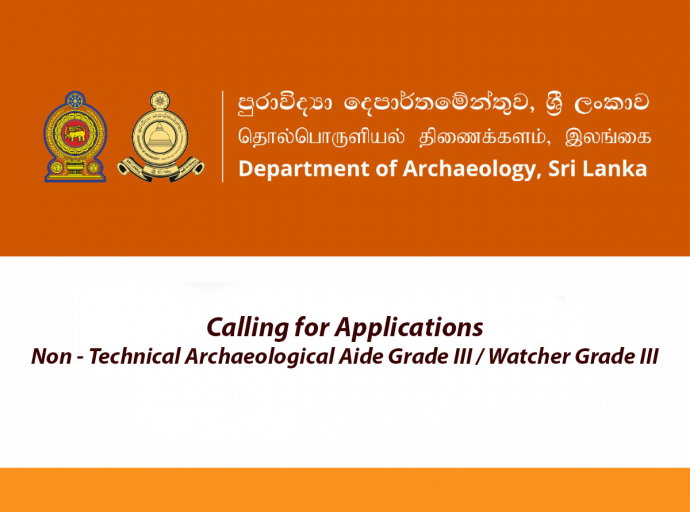 පුරාවිද්‍යා දෙපාර්තමේන්තුව, ශ්‍රී ලංකාව
தொல்பொருளியல் திணைக்களம், இலங்கை
Department of Archaeology, Sri Lanka

Calling for Applications
Non - Technical Archaeological Aide Grade III / Watcher Grade III